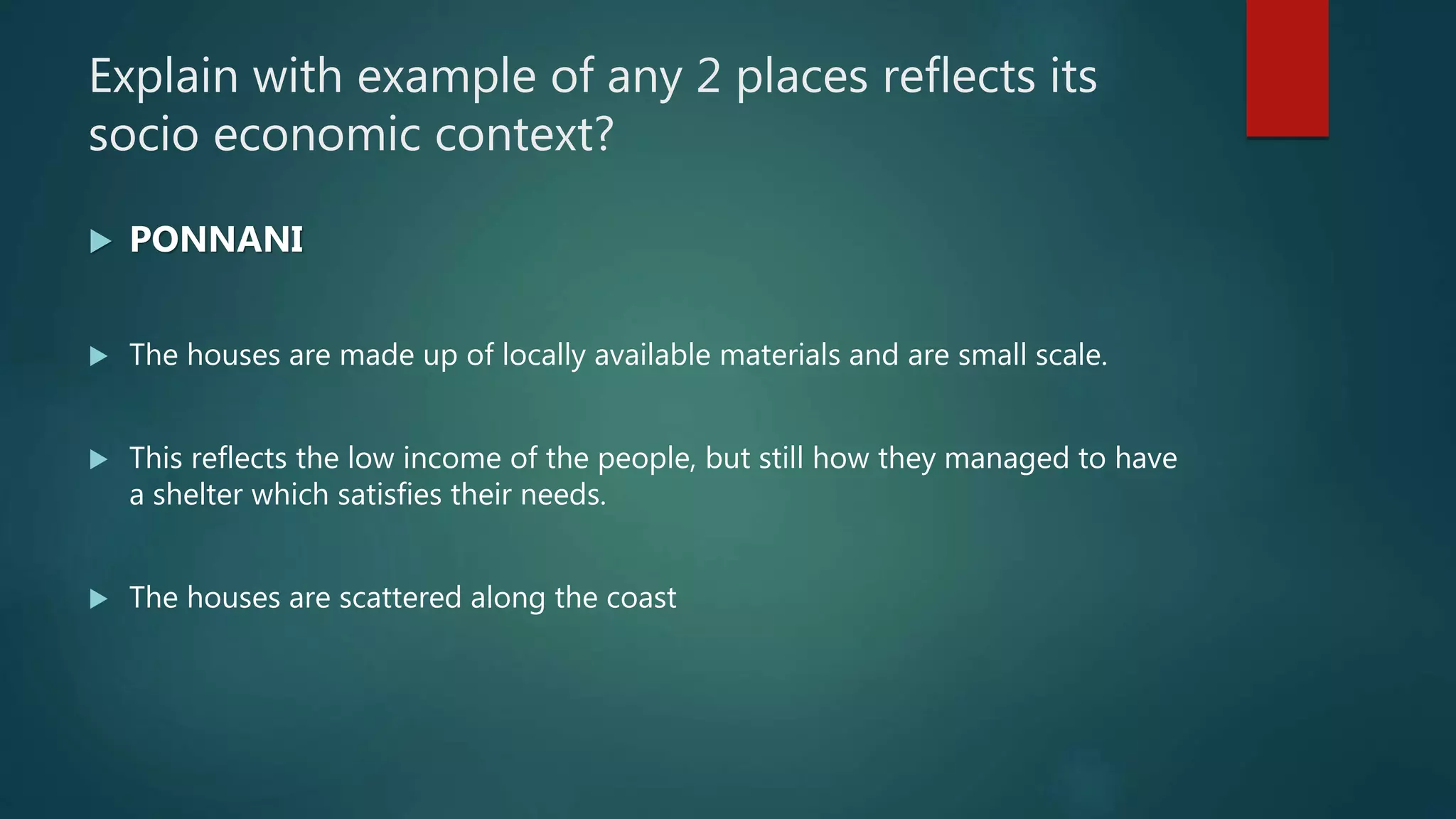 Explain with example of any 2 places reflects its socio economic context?

PONNANI

The houses are made up of locally available materials and are small scale.

This reflects the low income of the people, but still how they managed to have a shelter which satisfies their needs.

The houses are scattered along the coast